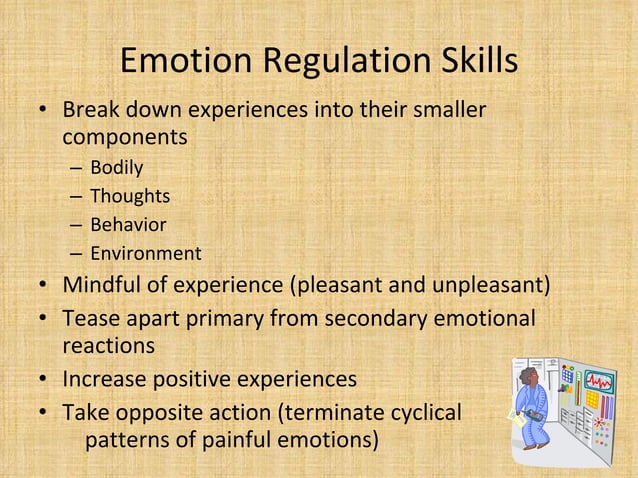 Emotion Regulation Skills

• Break down experiences into their smaller components
– Bodily
– Thoughts
– Behavior
– Environment
• Mindful of experience (pleasant and unpleasant)
• Tease apart primary from secondary emotional reactions
• Increase positive experiences
• Take opposite action (terminate cyclical patterns of painful emotions)